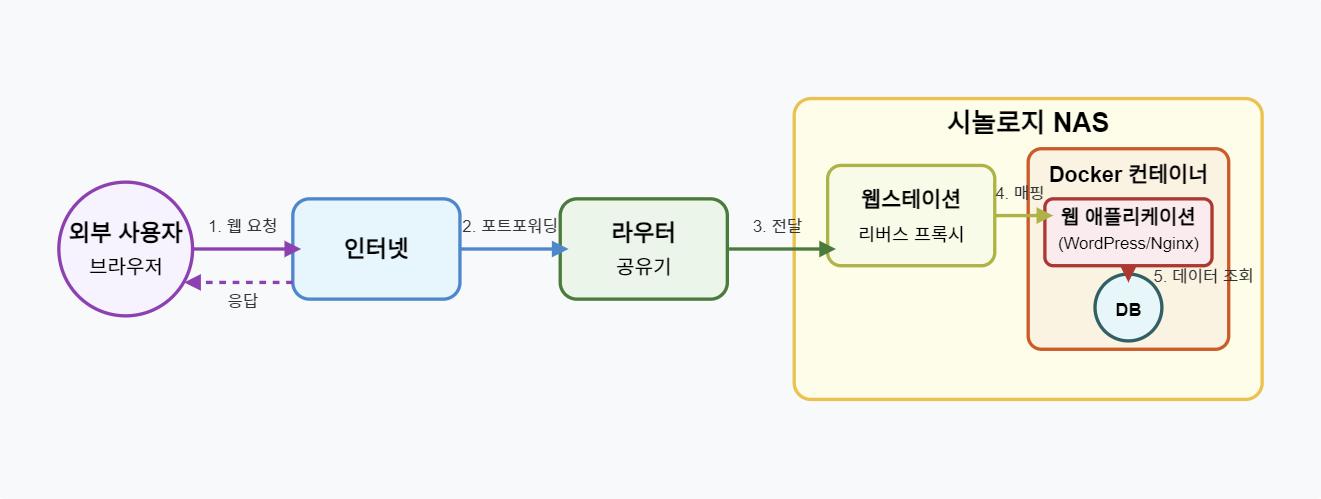 외부 사용자
브라우저

1. 웹 요청

응답

인터넷

2. 포트포워딩

라우터
공유기

3. 전달

시놀로지 NAS

웹스테이션
리버스 프록시

4. 매핑

Docker 컨테이너

웹 애플리케이션
(WordPress/Nginx)

5. 데이터 조회

DB